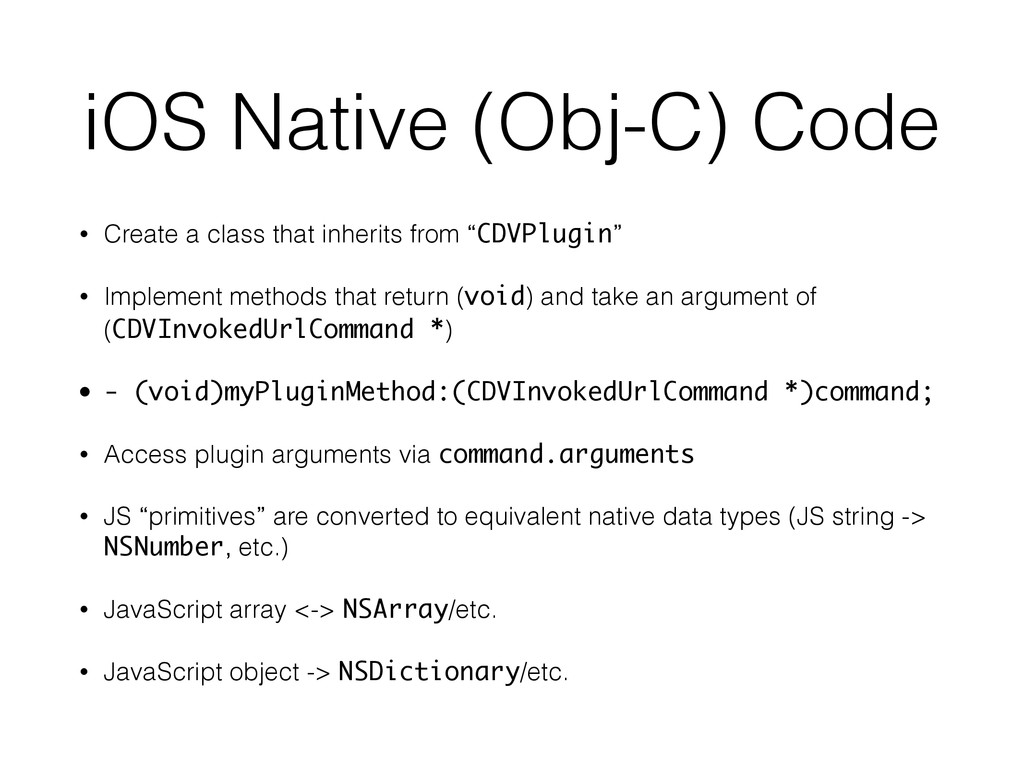 iOS Native (Obj-C) Code

• Create a class that inherits from “CDVPlugin”

• Implement methods that return (void) and take an argument of (CDVInvokedUrlCommand *)

• - (void)myPluginMethod:(CDVInvokedUrlCommand *)command;

• Access plugin arguments via command.arguments

• JS “primitives” are converted to equivalent native data types (JS string -> NSNumber, etc.)

• JavaScript array <-> NSArray/etc.

• JavaScript object -> NSDictionary/etc.